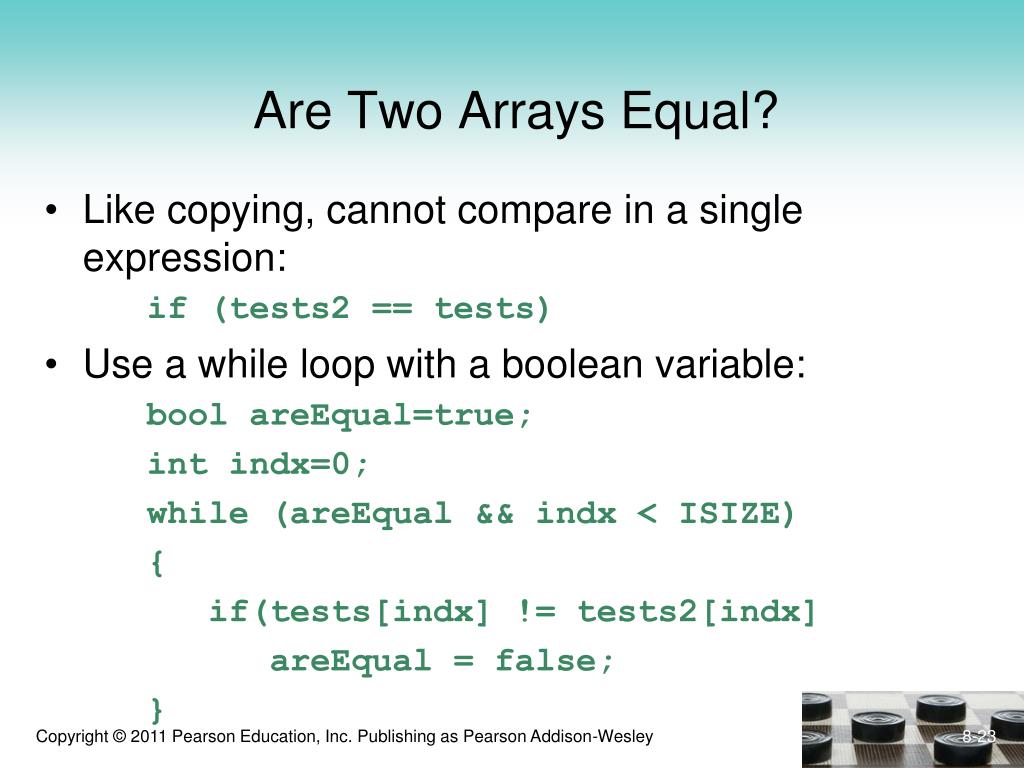 Are Two Arrays Equal?

• Like copying, cannot compare in a single expression:

if (tests2 == tests)

• Use a while loop with a boolean variable:

bool areEqual=true;
int indx=0;
while (areEqual && indx < ISIZE)
{
if(tests[indx] != tests2[indx]
areEqual = false;
}

Copyright © 2011 Pearson Education, Inc. Publishing as Pearson Addison-Wesley

8-23